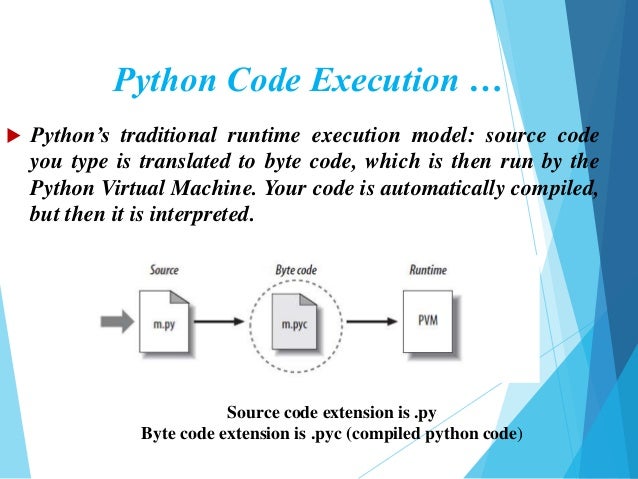 Python Code Execution …

Python's traditional runtime execution model: source code you type is translated to byte code, which is then run by the Python Virtual Machine. Your code is automatically compiled, but then it is interpreted.

Source
m.py
Byte code
m.pyc
Runtime
PVM

Source code extension is .py
Byte code extension is .pyc (compiled python code)